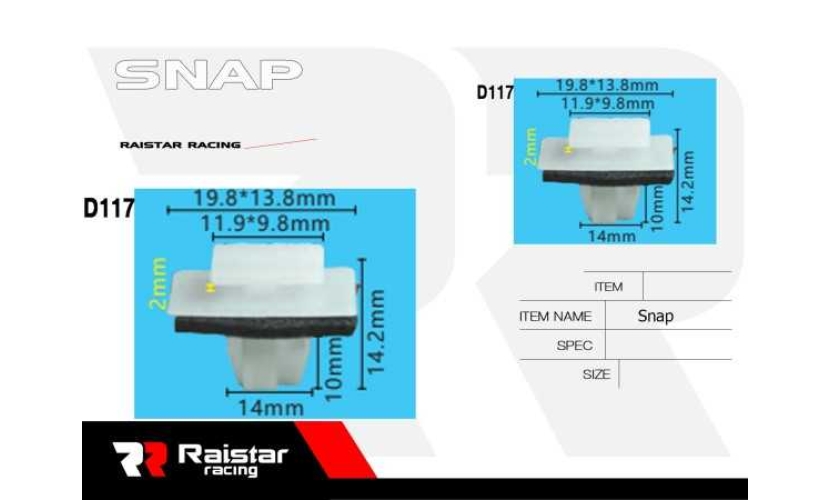 SNAP

RAISTAR RACING

D117
19.8*13.8mm
11.9*9.8mm
2mm
14.2mm
10mm
14mm

D117
19.8*13.8mm
11.9*9.8mm
2mm
14.2mm
10mm
14mm

| ITEM | |
|---|---|
| ITEM NAME | Snap |
| SPEC | |
| SIZE | |

Raistar racing